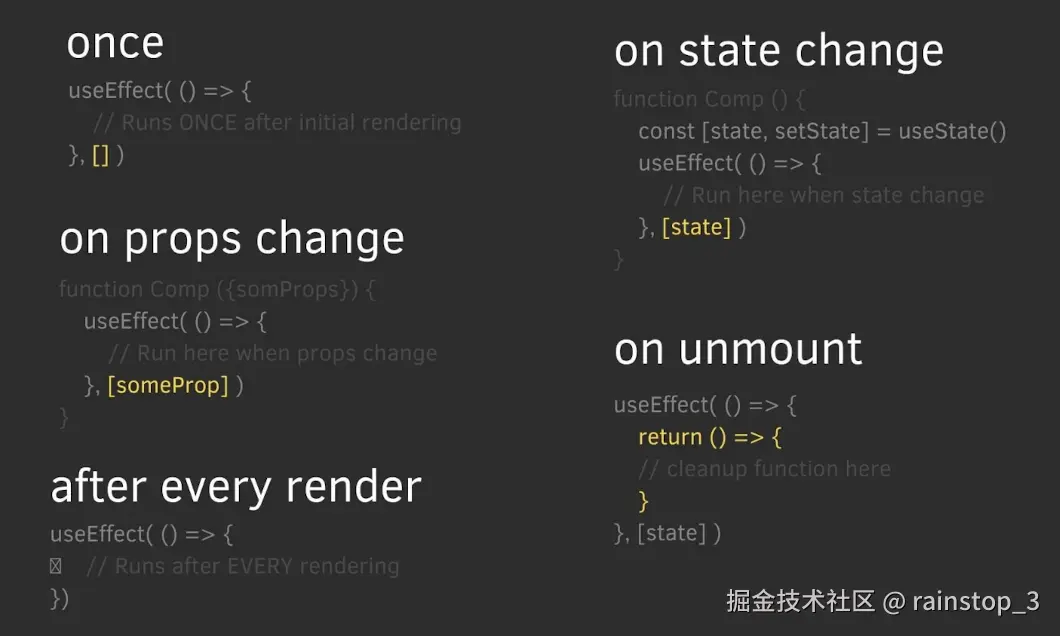 once

useEffect( () => {
// Runs ONCE after initial rendering
}, [] )

on props change

function Comp ({somProps}) {
useEffect( () => {
// Run here when props change
}, [someProp] )
}

after every render

useEffect( () => {
// Runs after EVERY rendering
})

on state change

function Comp () {
const [state, setState] = useState()
useEffect( () => {
// Run here when state change
}, [state] )
}

on unmount

useEffect( () => {
return () => {
// cleanup function here
}
}, [state] )

掘金技术社区 @ rainstop_3